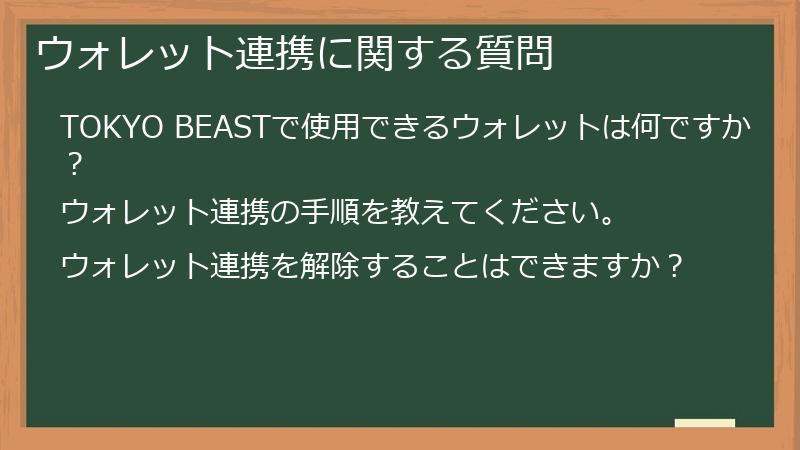 ウォレット連携に関する質問

TOKYO BEASTで使用できるウォレットは何ですか？

ウォレット連携の手順を教えてください。

ウォレット連携を解除することはできますか？